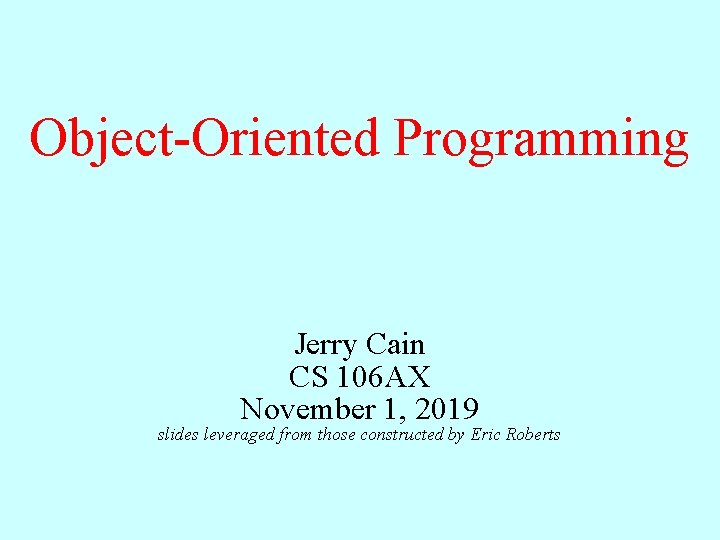 Object-Oriented Programming

Jerry Cain
CS 106AX
November 1, 2019
slides leveraged from those constructed by Eric Roberts